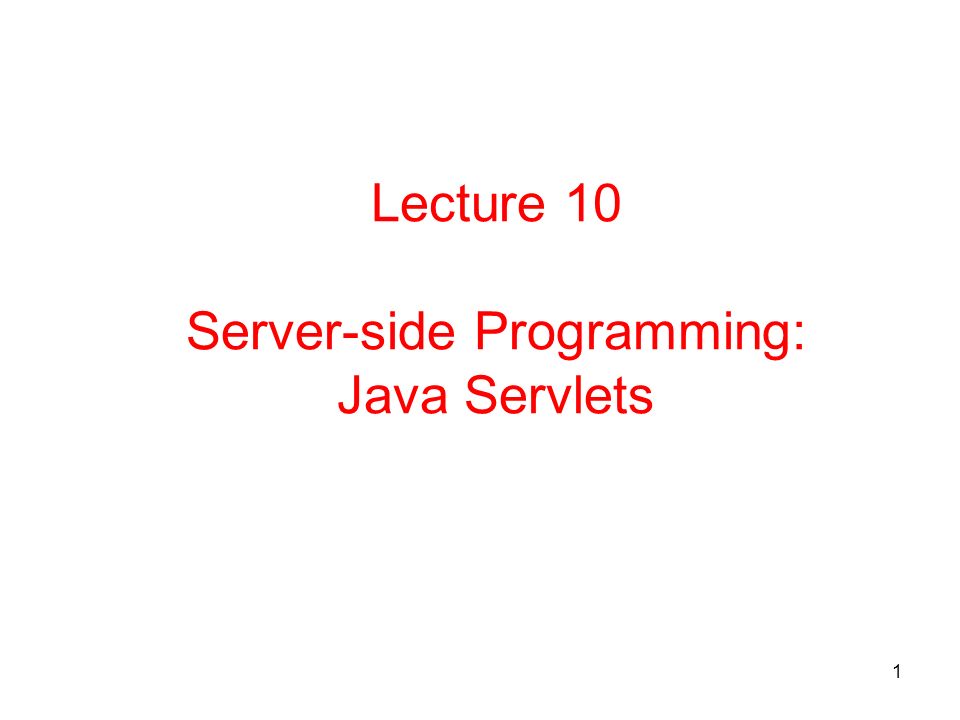 Lecture 10

Server-side Programming:
Java Servlets

1